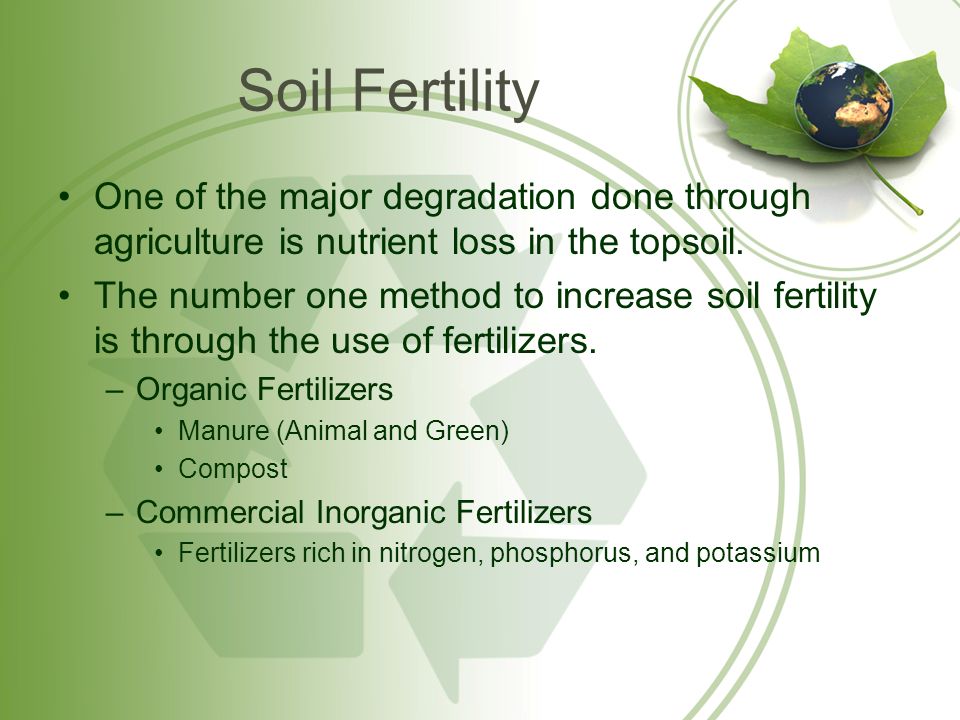 Soil Fertility

• One of the major degradation done through agriculture is nutrient loss in the topsoil.

• The number one method to increase soil fertility is through the use of fertilizers.

– Organic Fertilizers

• Manure (Animal and Green)

• Compost

– Commercial Inorganic Fertilizers

• Fertilizers rich in nitrogen, phosphorus, and potassium